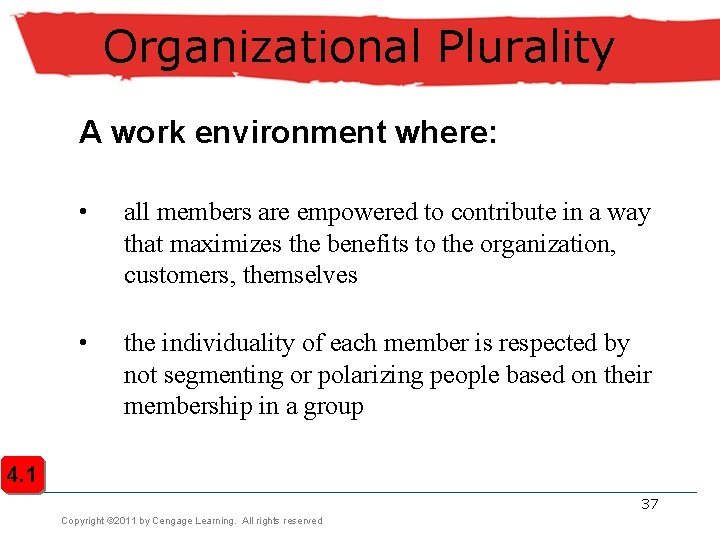 Organizational Plurality

A work environment where:

• all members are empowered to contribute in a way that maximizes the benefits to the organization, customers, themselves

• the individuality of each member is respected by not segmenting or polarizing people based on their membership in a group

4.1

37

Copyright ©2011 by Cengage Learning. All rights reserved